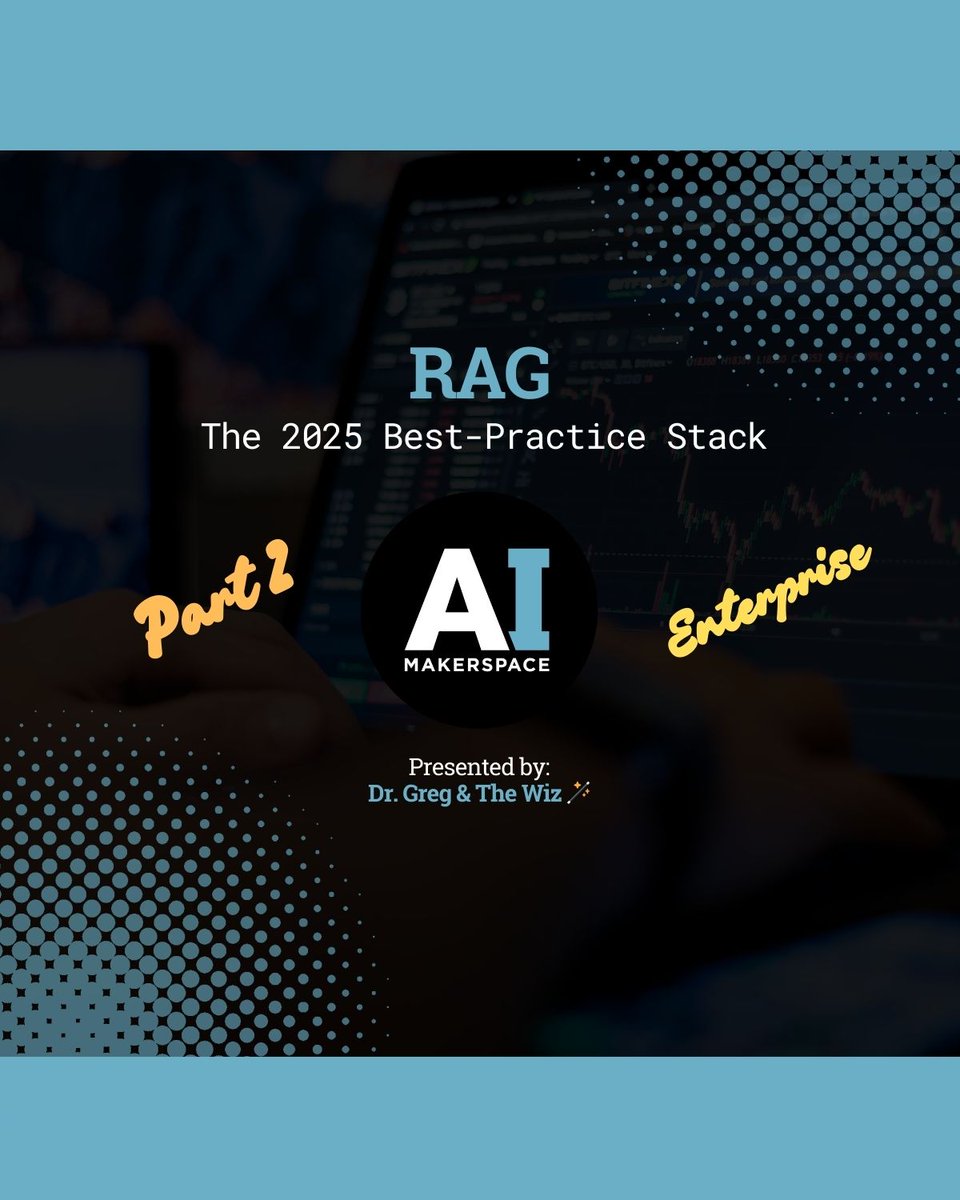 RAG
The 2025 Best-Practice Stack

Part 2

AI
MAKERSPACE

Enterprise

Presented by:
Dr. Greg & The Wiz 🪄